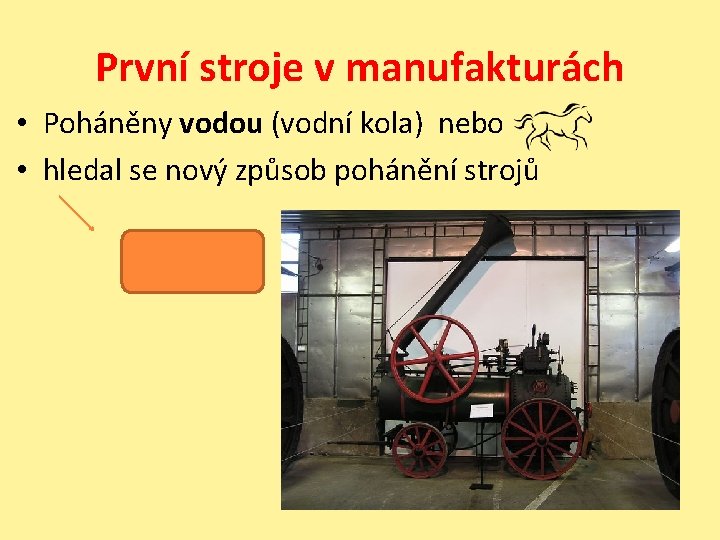 První stroje v manufakturách

• Poháněny **vodou** (vodní kola) nebo
• hledal se nový způsob pohánění strojů